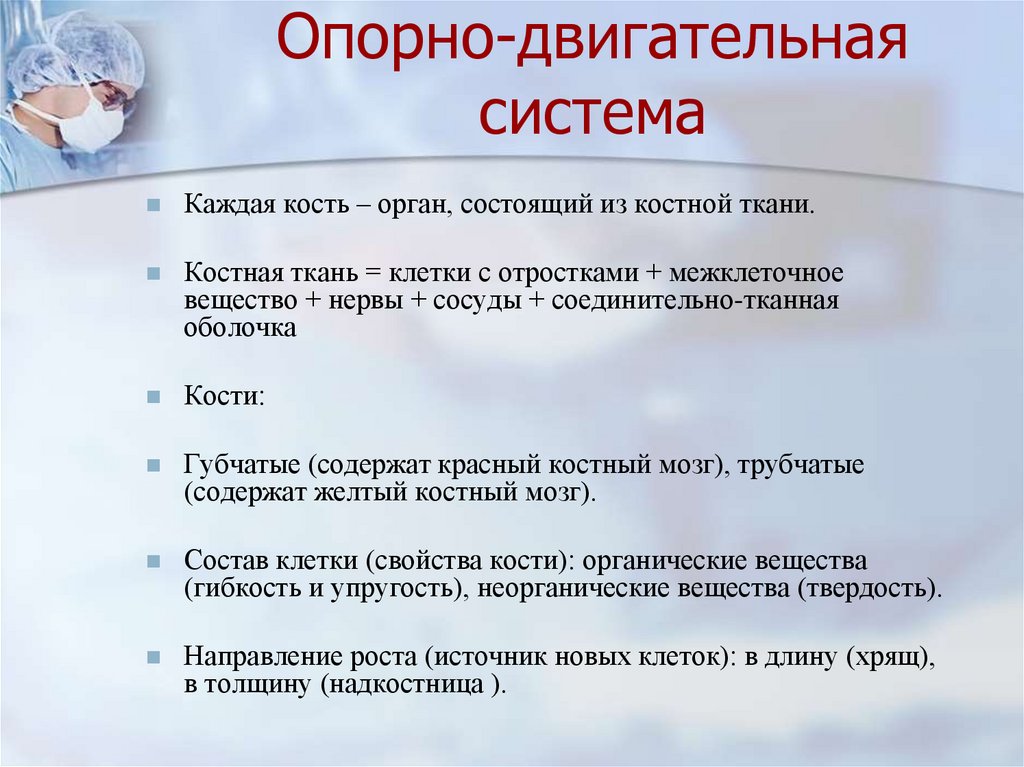 Опорно-двигательная система

Каждая кость – орган, состоящий из костной ткани.

Костная ткань = клетки с отростками + межклеточное вещество + нервы + сосуды + соединительно-тканная оболочка

Кости:

Губчатые (содержат красный костный мозг), трубчатые (содержат желтый костный мозг).

Состав клетки (свойства кости): органические вещества (гибкость и упругость), неорганические вещества (твердость).

Направление роста (источник новых клеток): в длину (хрящ), в толщину (надкостница ).